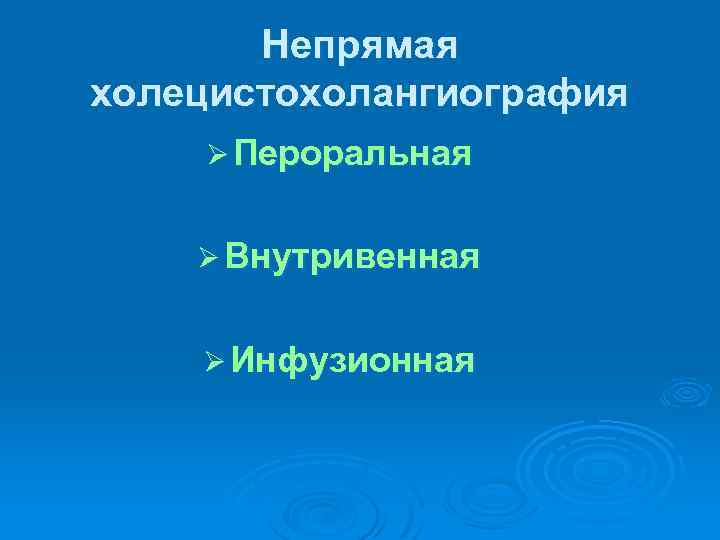 Непрямая холецистохолангиография

➢ Пероральная

➢ Внутривенная

➢ Инфузионная